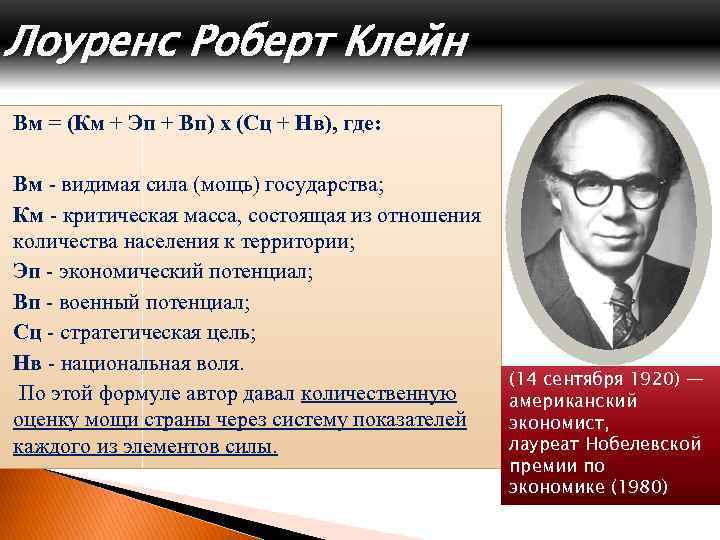 Лоуренс Роберт Клейн

Вм = (Км + Эп + Вп) х (Сц + Нв), где:

Вм - видимая сила (мощь) государства;

Км - критическая масса, состоящая из отношения количества населения к территории;

Эп - экономический потенциал;

Вп - военный потенциал;

Сц - стратегическая цель;

Нв - национальная воля.

По этой формуле автор давал количественную оценку мощи страны через систему показателей каждого из элементов силы.

(14 сентября 1920) — американский экономист, лауреат Нобелевской премии по экономике (1980)